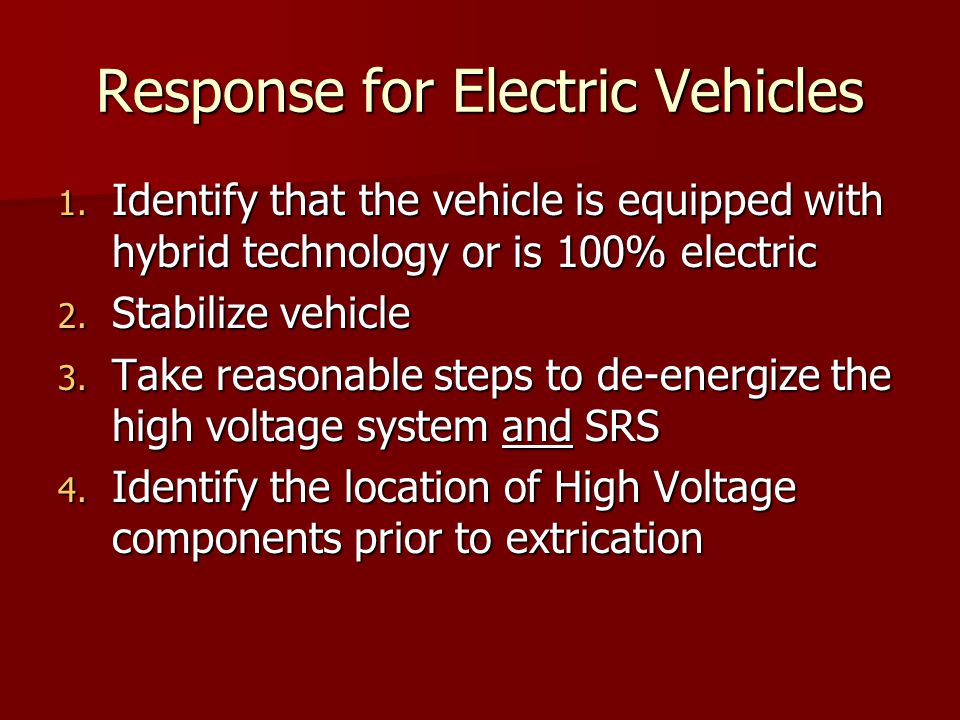 Response for Electric Vehicles

1. Identify that the vehicle is equipped with hybrid technology or is 100% electric
2. Stabilize vehicle
3. Take reasonable steps to de-energize the high voltage system and SRS
4. Identify the location of High Voltage components prior to extrication